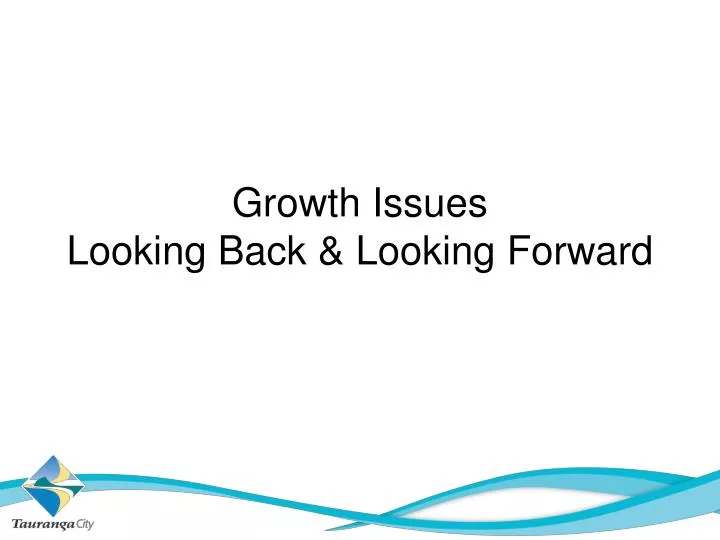 Growth Issues
Looking Back & Looking Forward

Tauranga City